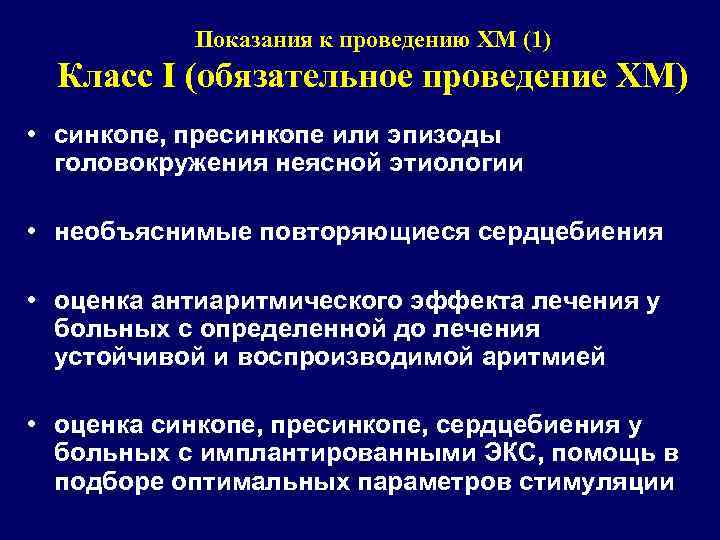 Показания к проведению ХМ (1)
Класс I (обязательное проведение ХМ)

• синкопе, пресинкопе или эпизоды головокружения неясной этиологии

• необъяснимые повторяющиеся сердцебиения

• оценка антиаритмического эффекта лечения у больных с определенной до лечения устойчивой и воспроизводимой аритмией

• оценка синкопе, пресинкопе, сердцебиения у больных с имплантированными ЭКС, помощь в подборе оптимальных параметров стимуляции